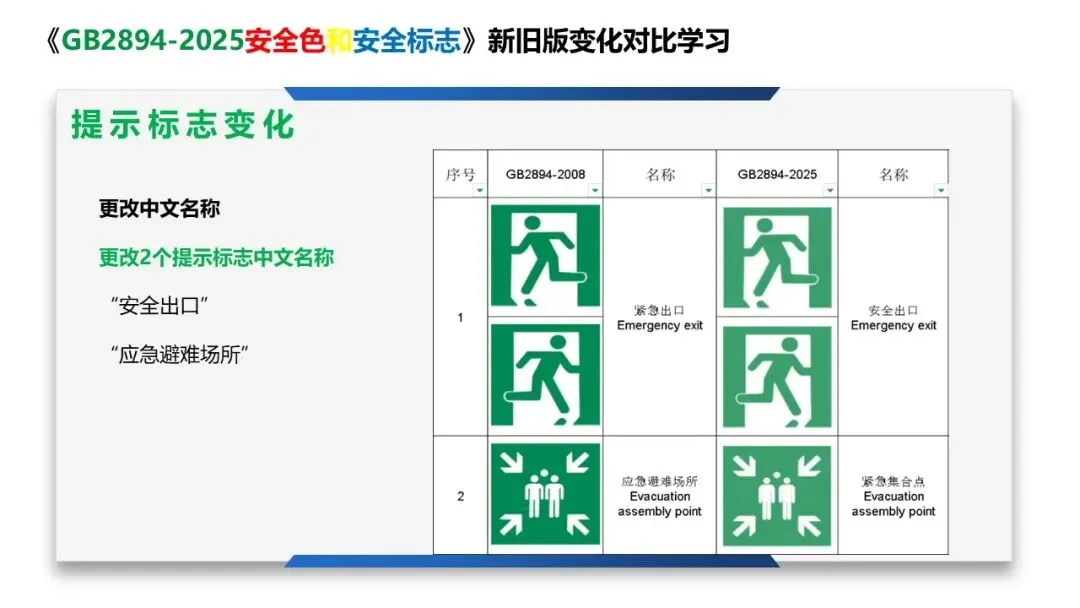 《GB2894-2025安全色和安全标志》新旧版变化对比学习

提示标志变化

更改中文名称

更改2个提示标志中文名称

“安全出口”

“应急避难场所”

| 序号 | GB2894-2008 | 名称 | GB2894-2025 | 名称 |
|---|---|---|---|---|
| 1 | | 紧急出口 Emergency exit | | 安全出口 Emergency exit |
| 2 | | 应急避难场所 Evacuation assembly point | | 紧急集合点 Evacuation assembly point |